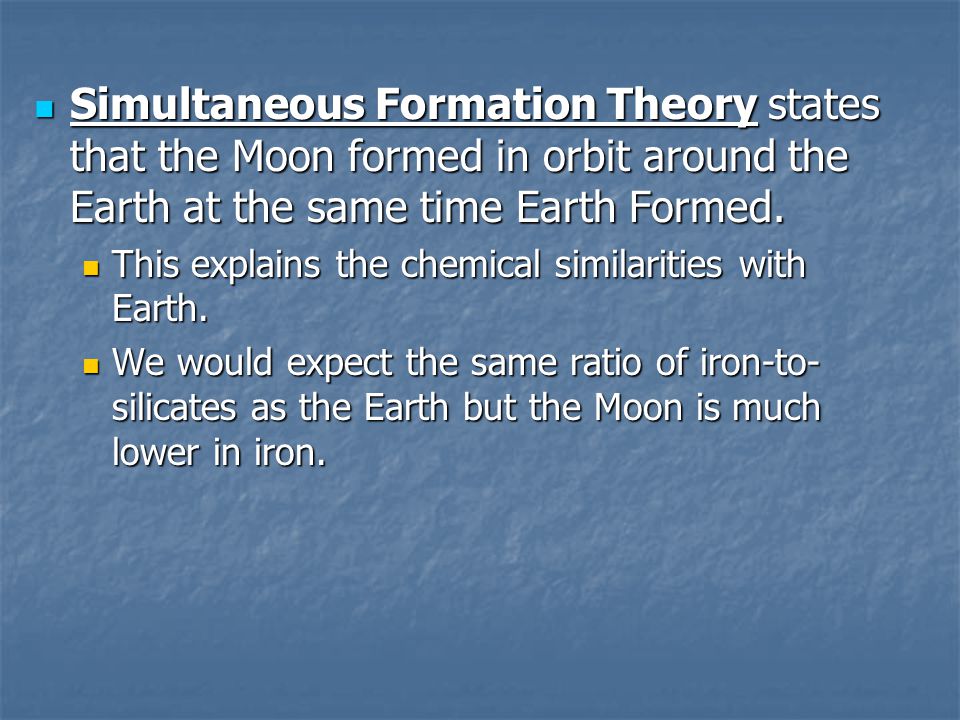 Simultaneous Formation Theory states that the Moon formed in orbit around the Earth at the same time Earth Formed.

This explains the chemical similarities with Earth.

We would expect the same ratio of iron-to-silicates as the Earth but the Moon is much lower in iron.